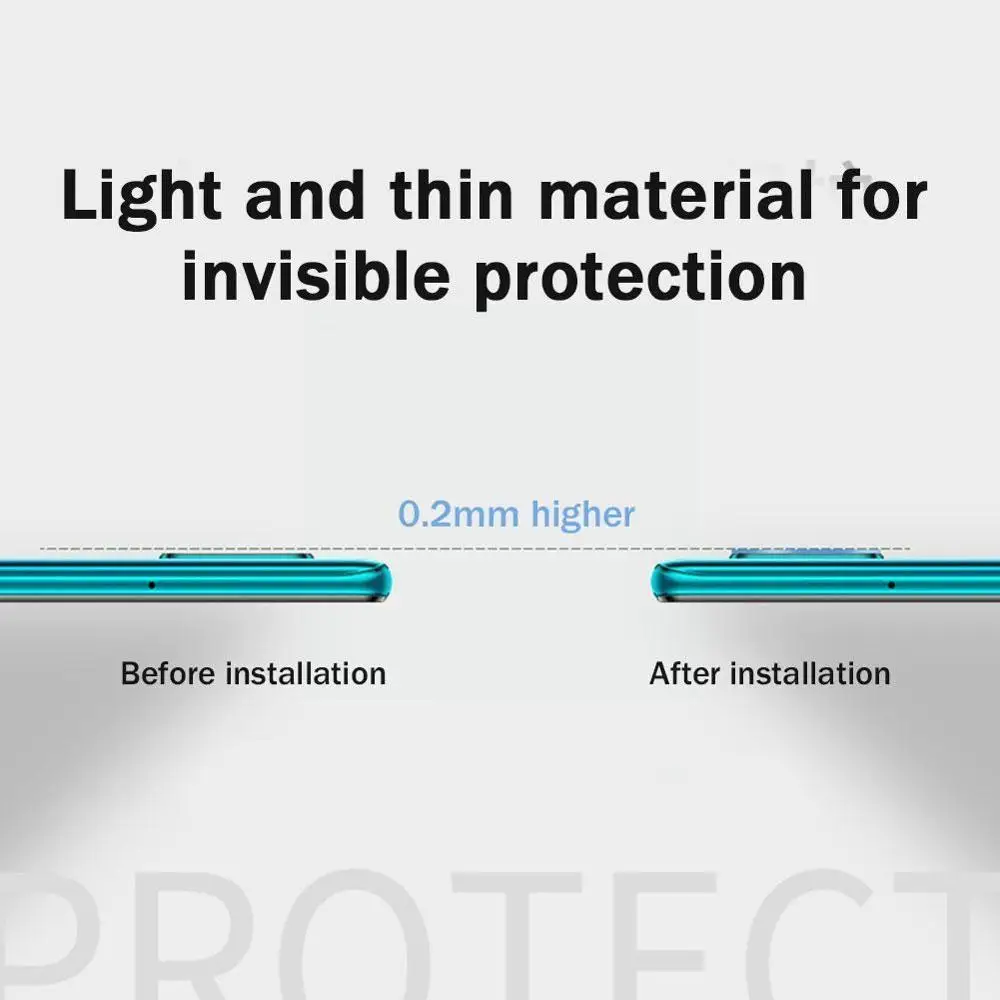 Light and thin material for invisible protection

0.2mm higher

Before installation

After installation

PROTECT